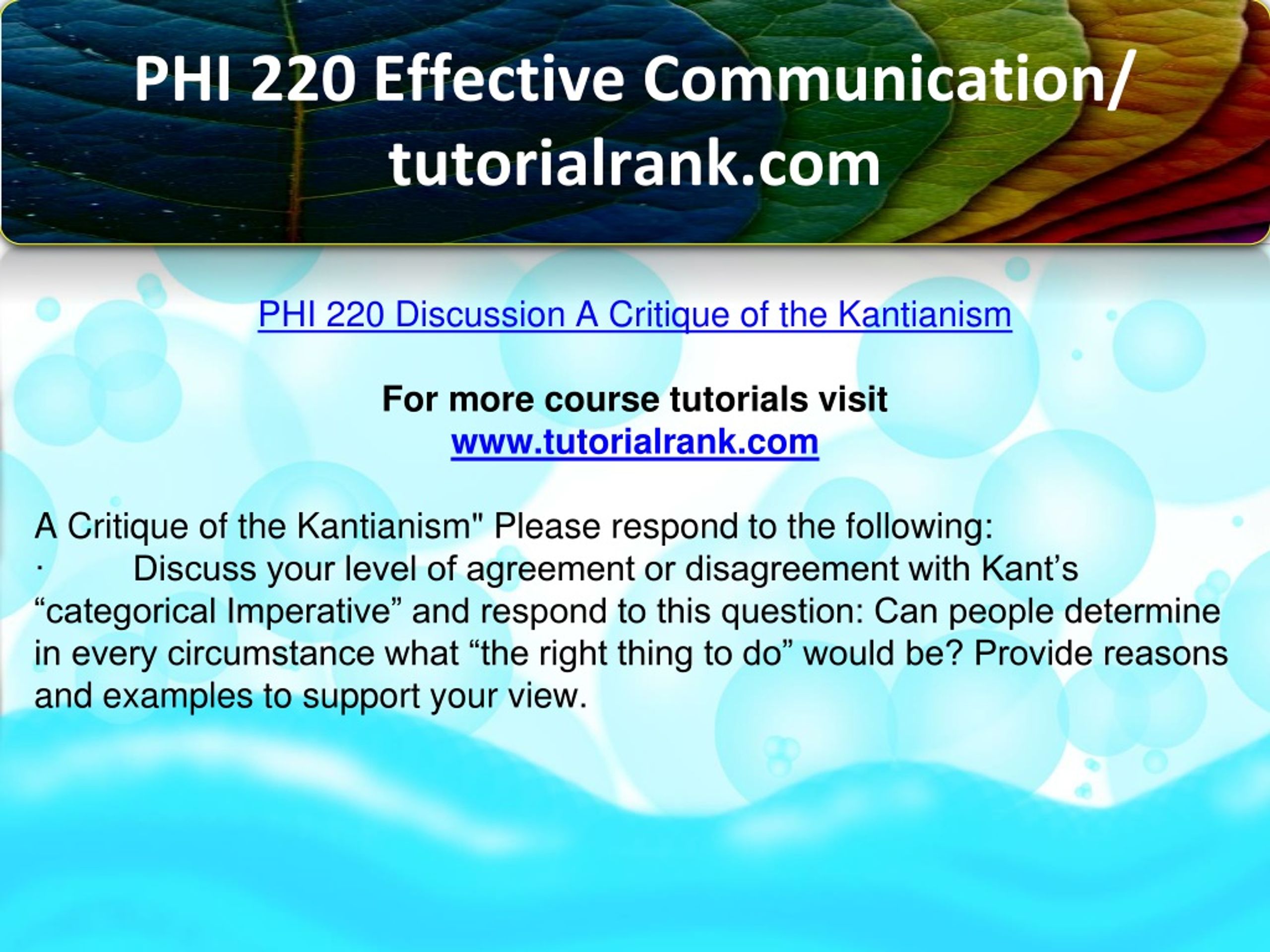 PHI 220 Effective Communication/ tutorialrank.com

PHI 220 Discussion A Critique of the Kantianism

For more course tutorials visit
www.tutorialrank.com

A Critique of the Kantianism" Please respond to the following:
· Discuss your level of agreement or disagreement with Kant’s “categorical Imperative” and respond to this question: Can people determine in every circumstance what “the right thing to do” would be? Provide reasons and examples to support your view.